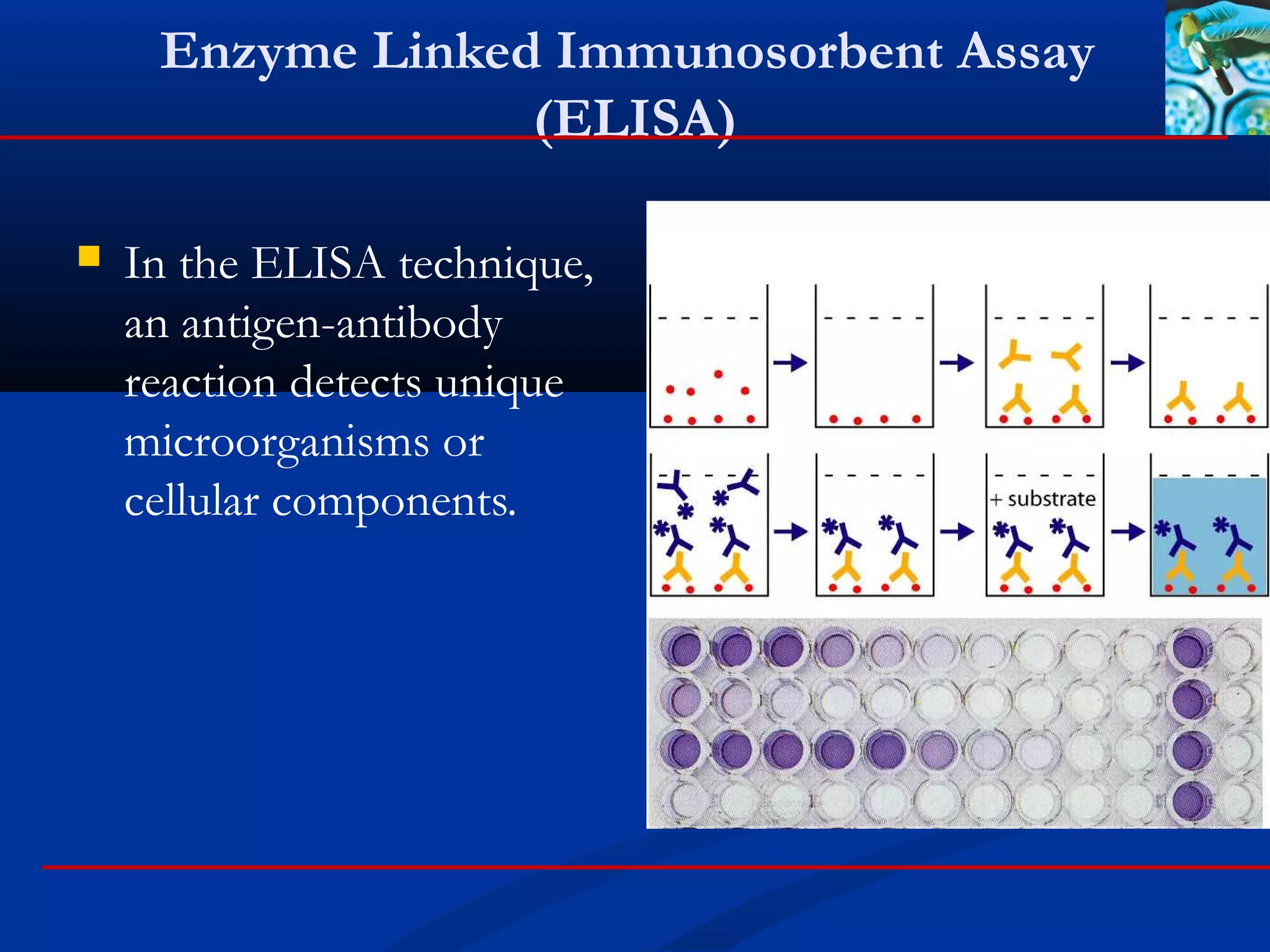 Enzyme Linked Immunosorbent Assay (ELISA)

In the ELISA technique, an antigen-antibody reaction detects unique microorganisms or cellular components.

+ substrate